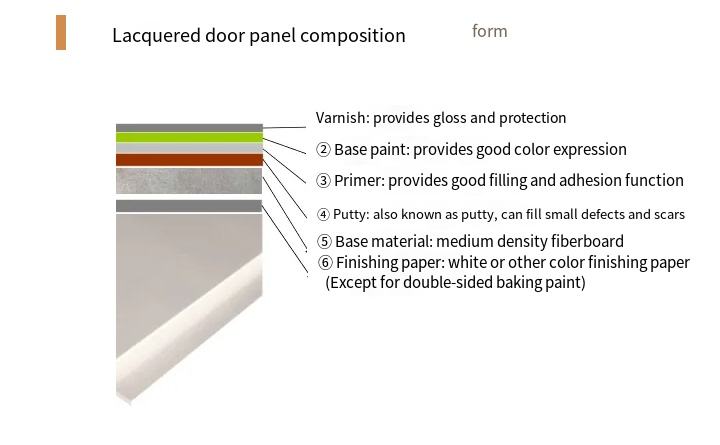 Lacquered door panel composition

form

Varnish: provides gloss and protection

② Base paint: provides good color expression

③ Primer: provides good filling and adhesion function

④ Putty: also known as putty, can fill small defects and scars

⑤ Base material: medium density fiberboard

⑥ Finishing paper: white or other color finishing paper (Except for double-sided baking paint)